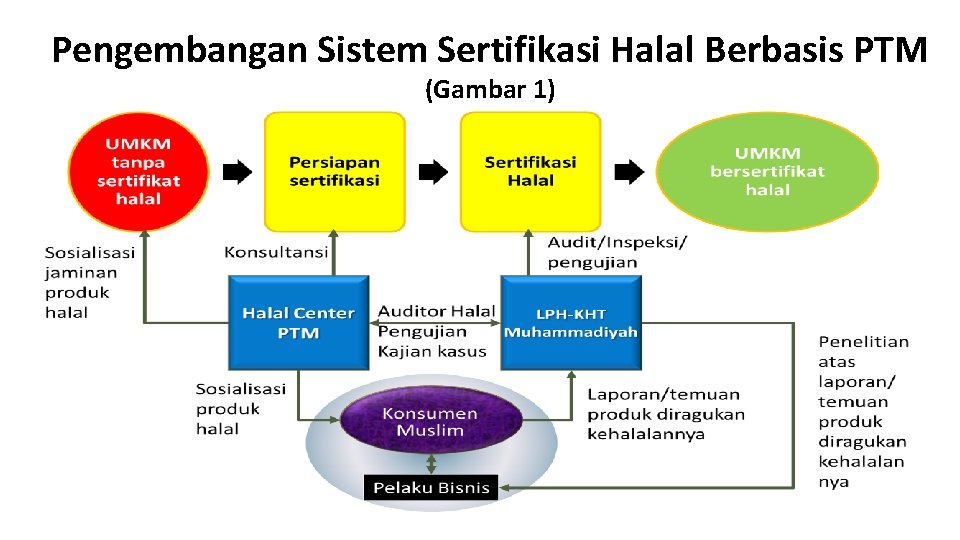 Pengembangan Sistem Sertifikasi Halal Berbasis PTM

(Gambar 1)

UMKM tanpa sertifikat halal

Persiapan sertifikasi

Sertifikasi Halal

UMKM bersertifikat halal

Sosialisasi jaminan produk halal

Konsultansi

Audit/Inspeksi/ pengujian

Halal Center PTM

Auditor Halal
Pengujian
Kajian kasus

LPH-KHT Muhammadiyah

Penelitian atas laporan/ temuan produk diragukan kehalalan nya

Sosialisasi produk halal

Konsumen Muslim

Laporan/temuan produk diragukan kehalalannya

Pelaku Bisnis